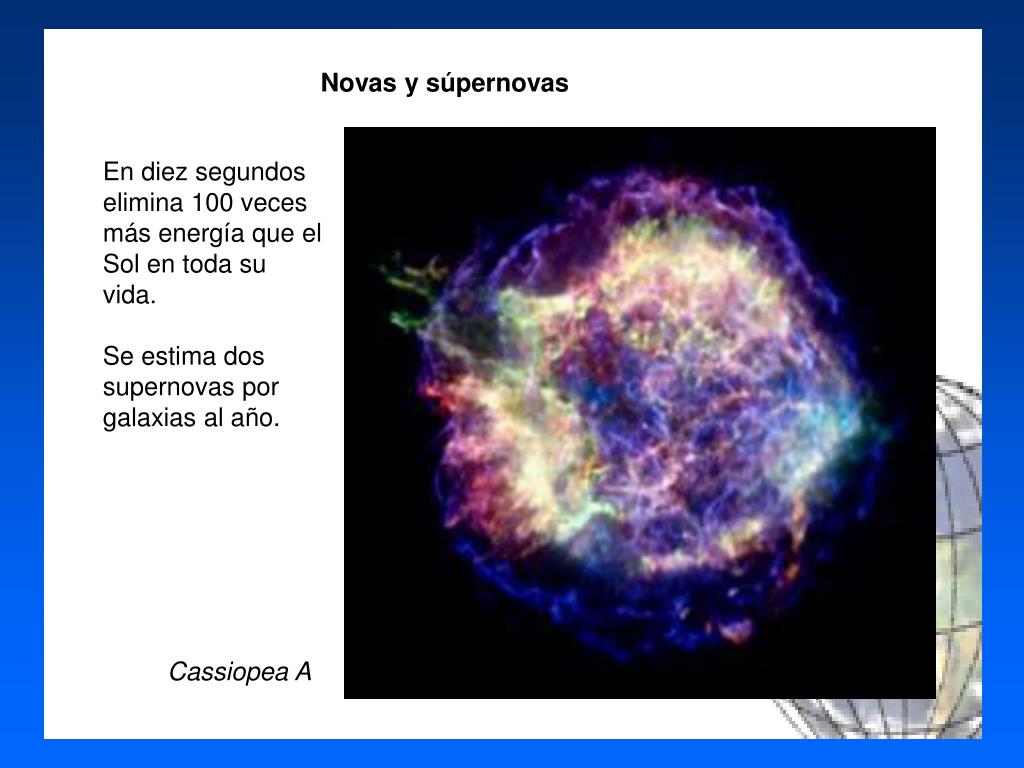 Novas y súpernovas

En diez segundos elimina 100 veces más energía que el Sol en toda su vida.

Se estima dos supernovas por galaxias al año.

Cassiopea A